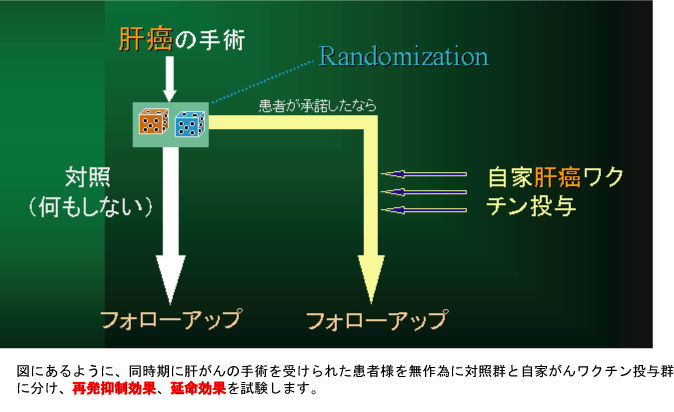 肝癌の手術

Randomization

患者が承諾したなら

対照
（何もしない）

自家肝癌ワクチン投与

フォローアップ

フォローアップ

図にあるように、同時期に肝がんの手術を受けられた患者様を無作為に対照群と自家がんワクチン投与群に分け、再発抑制効果、延命効果を試験します。